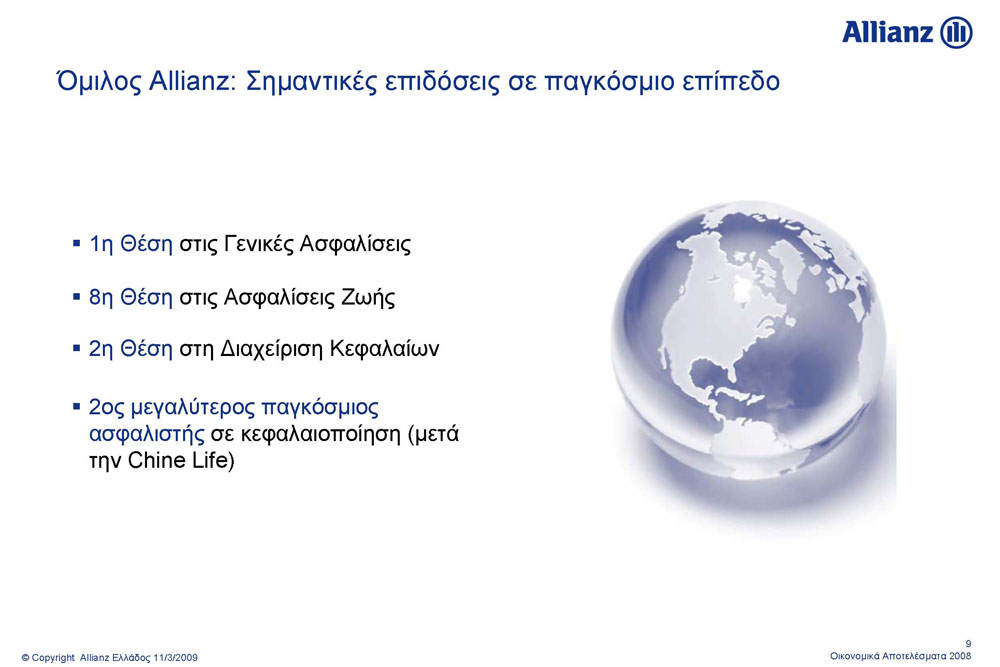 Allianz

Όμιλος Allianz: Σημαντικές επιδόσεις σε παγκόσμιο επίπεδο

▪ 1η Θέση στις Γενικές Ασφαλίσεις

▪ 8η Θέση στις Ασφαλίσεις Ζωής

▪ 2η Θέση στη Διαχείριση Κεφαλαίων

▪ 2ος μεγαλύτερος παγκόσμιος ασφαλιστής σε κεφαλαιοποίηση (μετά την Chine Life)

© Copyright Allianz Ελλάδος 11/3/2009

9
Οικονομικά Αποτελέσματα 2008